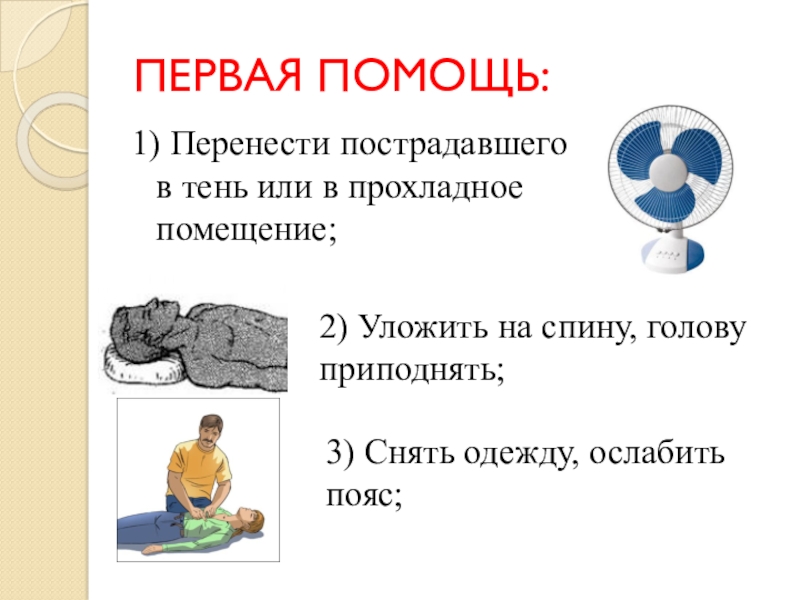 ПЕРВАЯ ПОМОЩЬ:

1) Перенести пострадавшего в тень или в прохладное помещение;

2) Уложить на спину, голову приподнять;

3) Снять одежду, ослабить пояс;